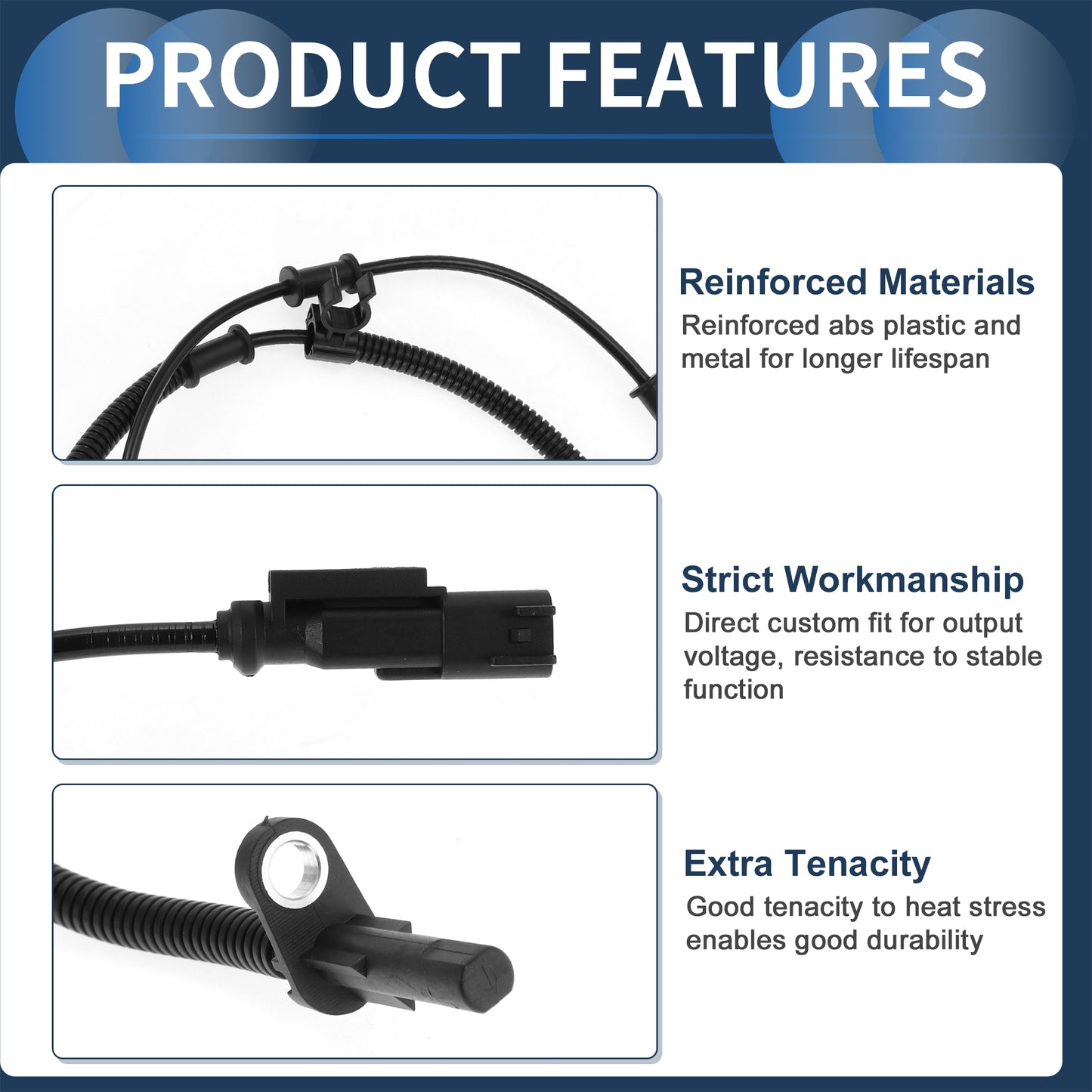 PRODUCT FEATURES

Reinforced Materials
Reinforced abs plastic and metal for longer lifespan

Strict Workmanship
Direct custom fit for output voltage, resistance to stable function

Extra Tenacity
Good tenacity to heat stress enables good durability